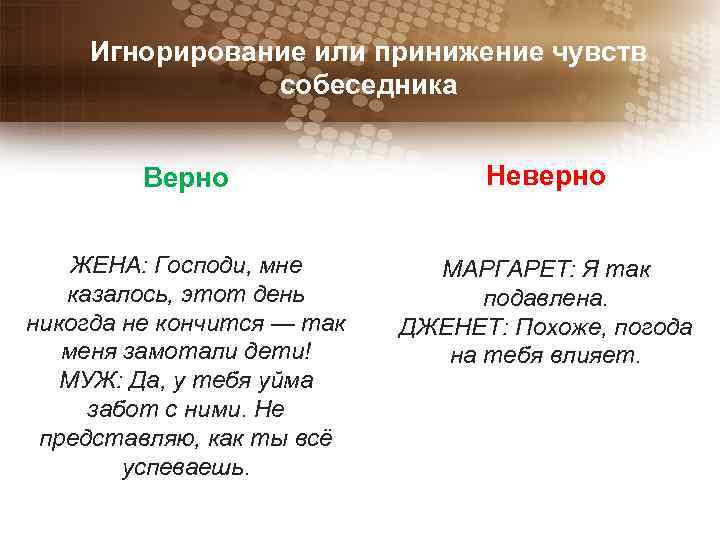 Игнорирование или принижение чувств собеседника

Верно

ЖЕНА: Господи, мне казалось, этот день никогда не кончится — так меня замотали дети!
МУЖ: Да, у тебя уйма забот с ними. Не представляю, как ты всё успеваешь.

Неверно

МАРГАРЕТ: Я так подавлена.
ДЖЕНЕТ: Похоже, погода на тебя влияет.